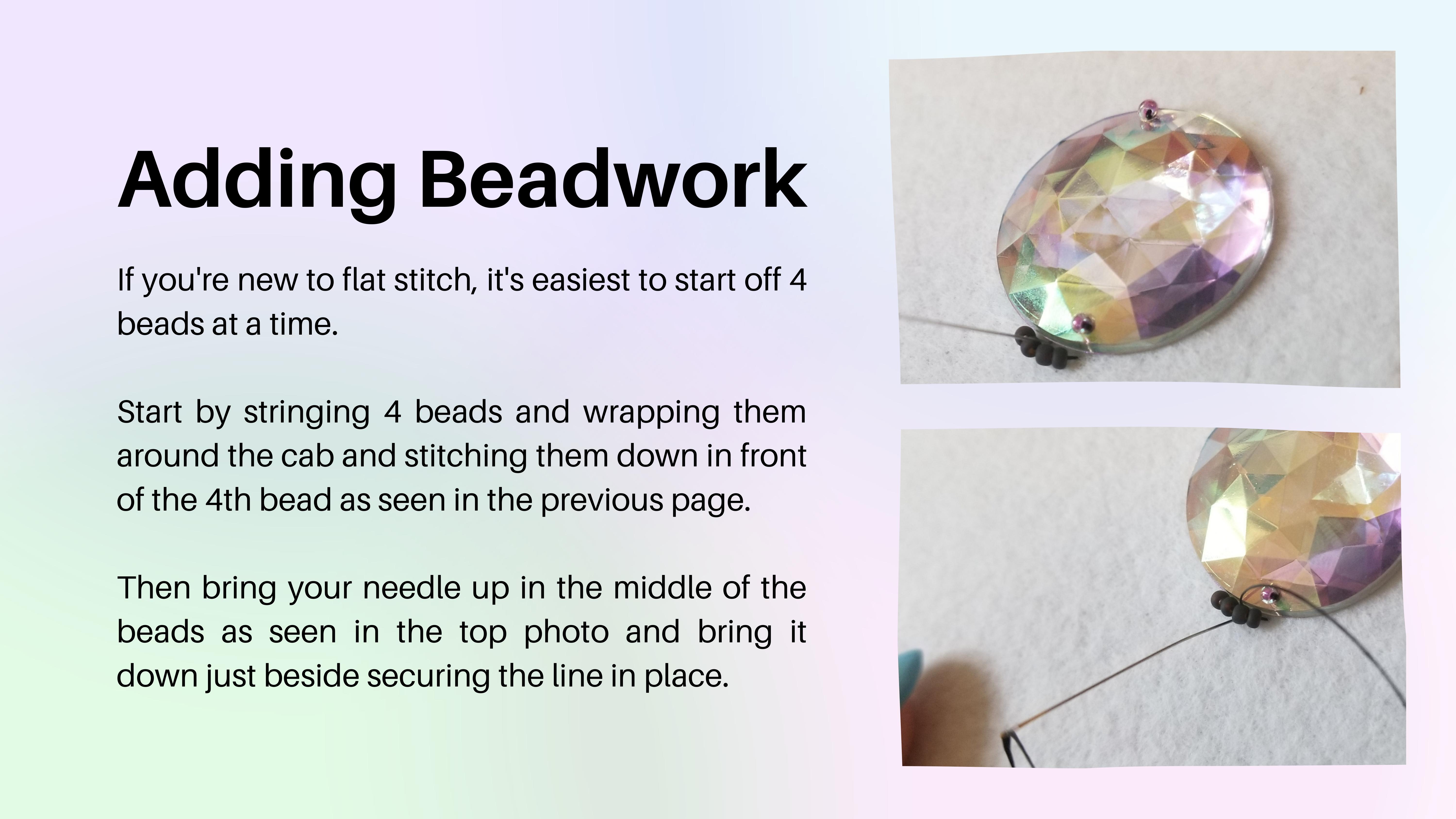 Adding Beadwork

If you're new to flat stitch, it's easiest to start off 4 beads at a time.

Start by stringing 4 beads and wrapping them around the cab and stitching them down in front of the 4th bead as seen in the previous page.

Then bring your needle up in the middle of the beads as seen in the top photo and bring it down just beside securing the line in place.